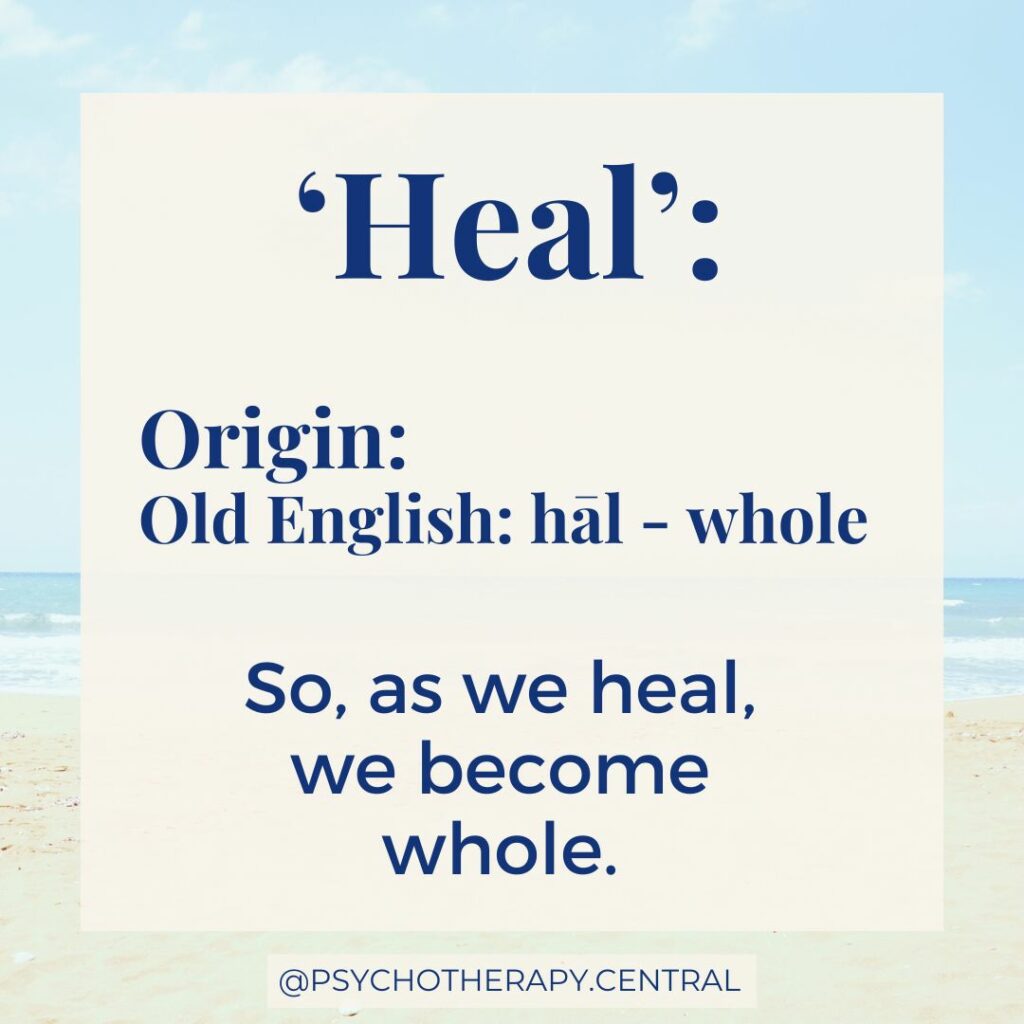 ‘Heal’:

Origin:
Old English: hāl - whole

So, as we heal, we become whole.

@PSYCHOTHERAPY.CENTRAL